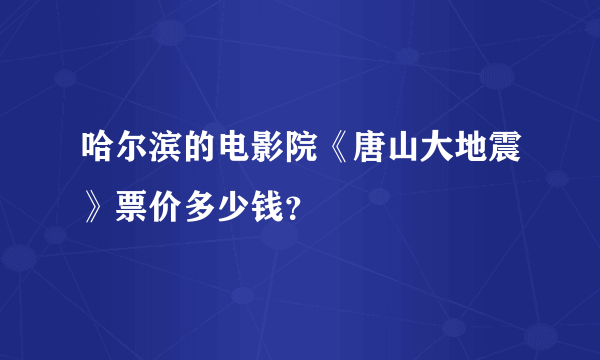 哈尔滨的电影院《唐山大地震》票价多少钱?